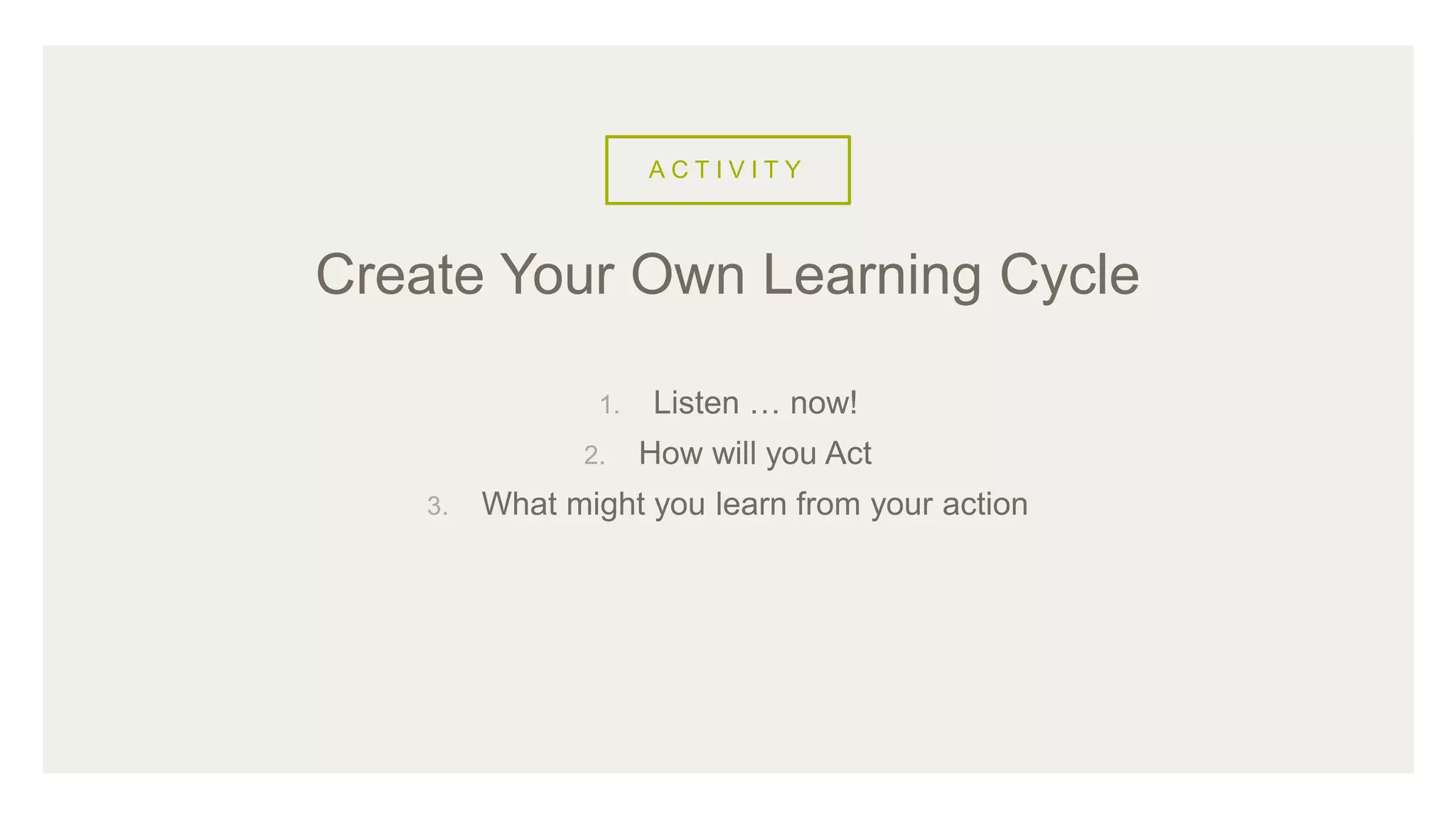 ACTIVITY

Create Your Own Learning Cycle

1. Listen … now!
2. How will you Act
3. What might you learn from your action